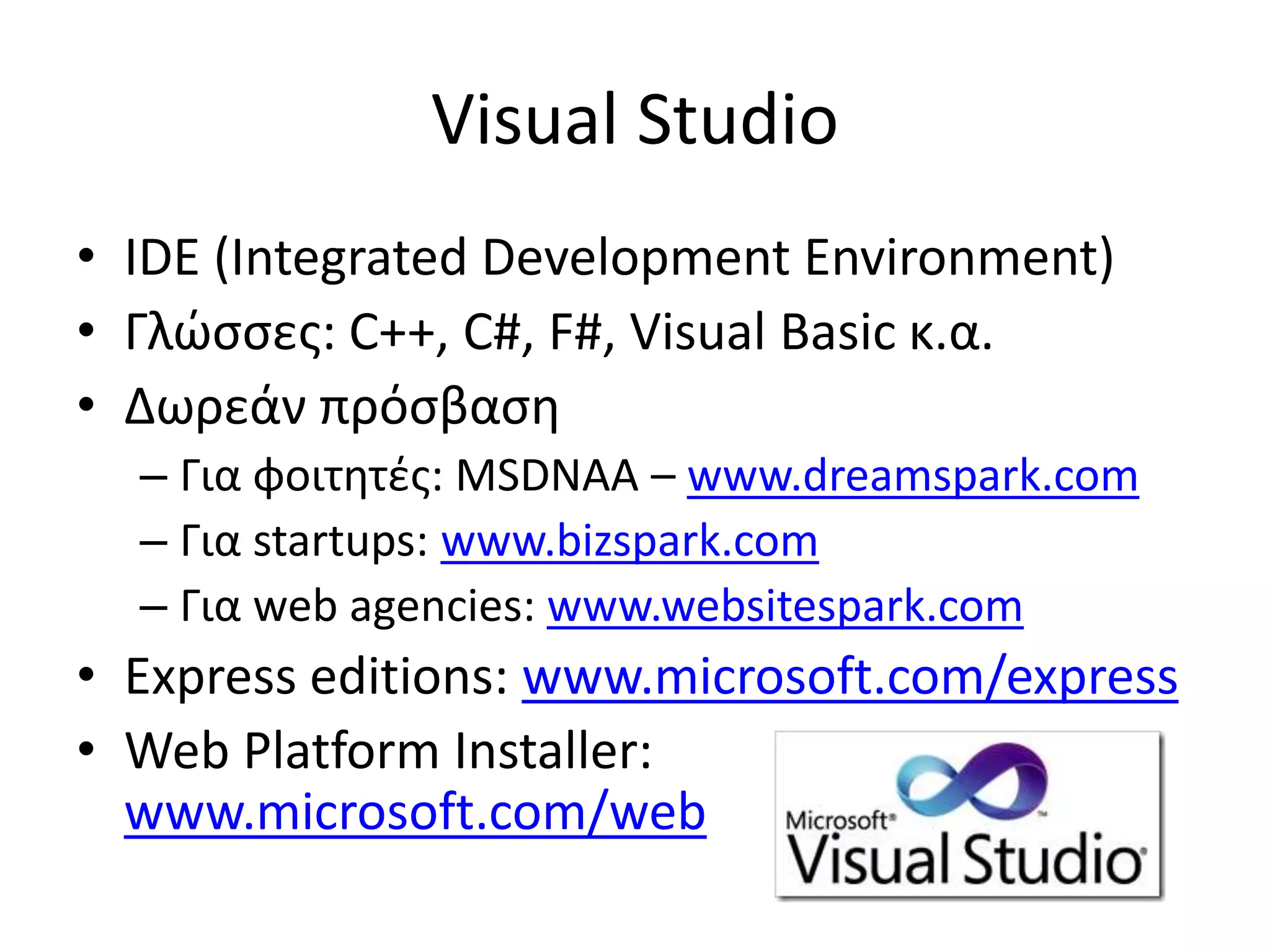 Visual Studio

• IDE (Integrated Development Environment)
• Γλώσσες: C++, C#, F#, Visual Basic κ.α.
• Δωρεάν πρόσβαση
  – Για φοιτητές: MSDNAA – www.dreamspark.com
  – Για startups: www.bizspark.com
  – Για web agencies: www.websitespark.com
• Express editions: www.microsoft.com/express
• Web Platform Installer: www.microsoft.com/web

Microsoft®
Visual Studio®